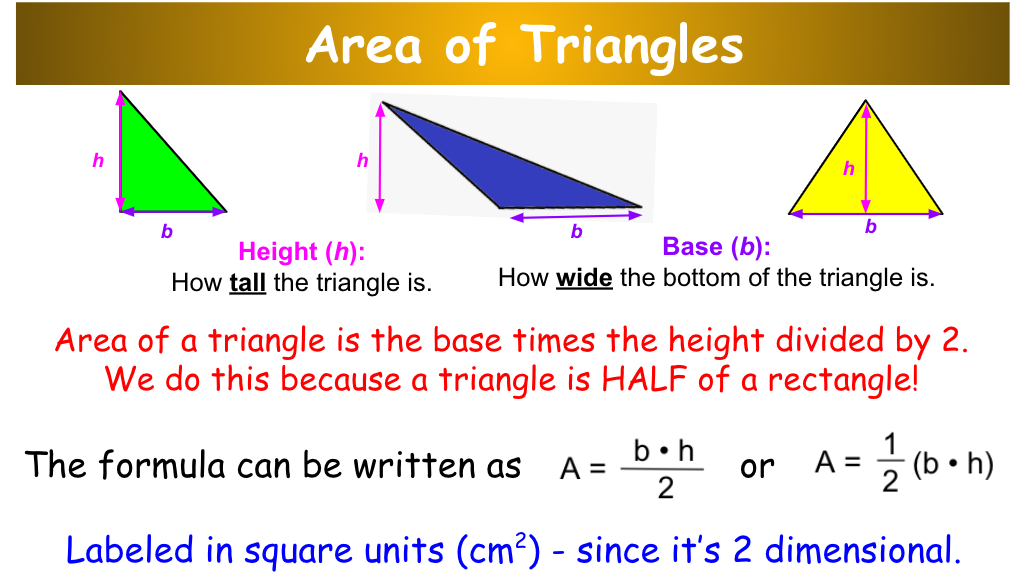 Area of Triangles

h
b

h
b

h
b

Height (h):
How tall the triangle is.

Base (b):
How wide the bottom of the triangle is.

Area of a triangle is the base times the height divided by 2.
We do this because a triangle is HALF of a rectangle!

The formula can be written as $A = \frac{b \cdot h}{2}$ or $A = \frac{1}{2}(b \cdot h)$

Labeled in square units ($cm^2$) - since it's 2 dimensional.